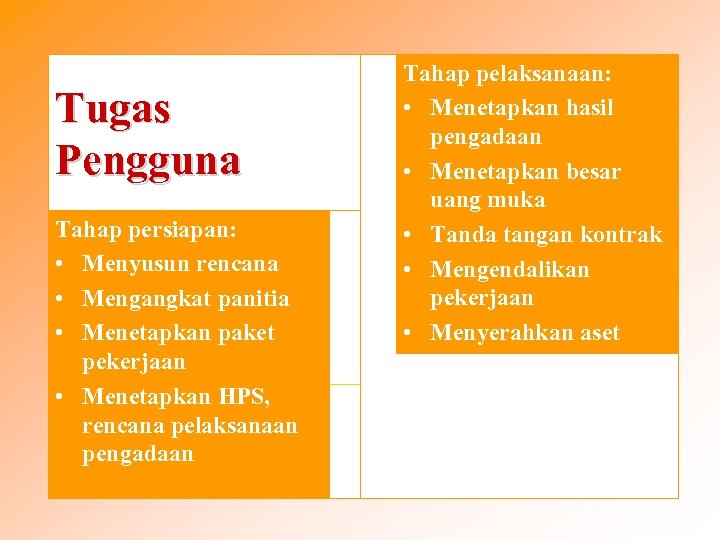 Tugas Pengguna

Tahap persiapan:
• Menyusun rencana
• Mengangkat panitia
• Menetapkan paket pekerjaan
• Menetapkan HPS, rencana pelaksanaan pengadaan

Tahap pelaksanaan:
• Menetapkan hasil pengadaan
• Menetapkan besar uang muka
• Tanda tangan kontrak
• Mengendalikan pekerjaan
• Menyerahkan aset